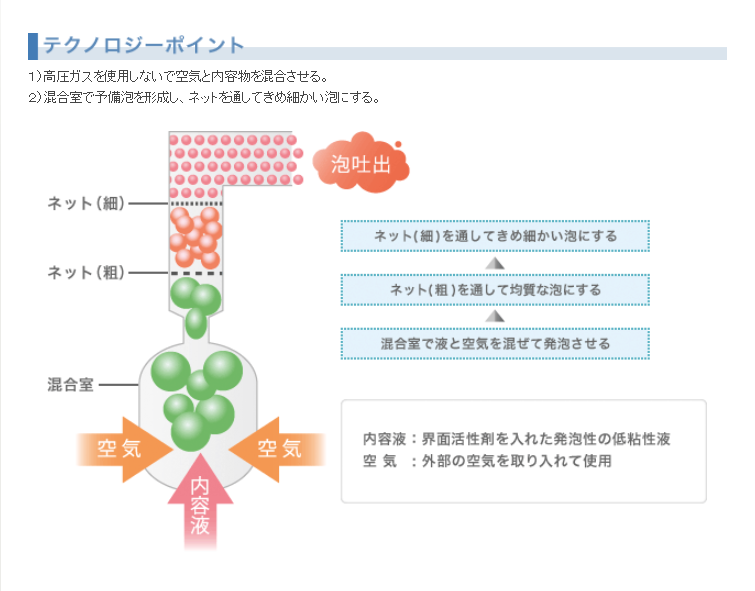 テクノロジーポイント

1）高圧ガスを使用しないで空気と内容物を混合させる。
2）混合室で予備泡を形成し、ネットを通してきめ細かい泡にする。

泡吐出

ネット（細）

ネット（粗）

混合室

空気

空気

内容液

ネット（細）を通してきめ細かい泡にする

ネット（粗）を通して均質な泡にする

混合室で液と空気を混ぜて発泡させる

内容液：界面活性剤を入れた発泡性の低粘性液
空 気 ：外部の空気を取り入れて使用